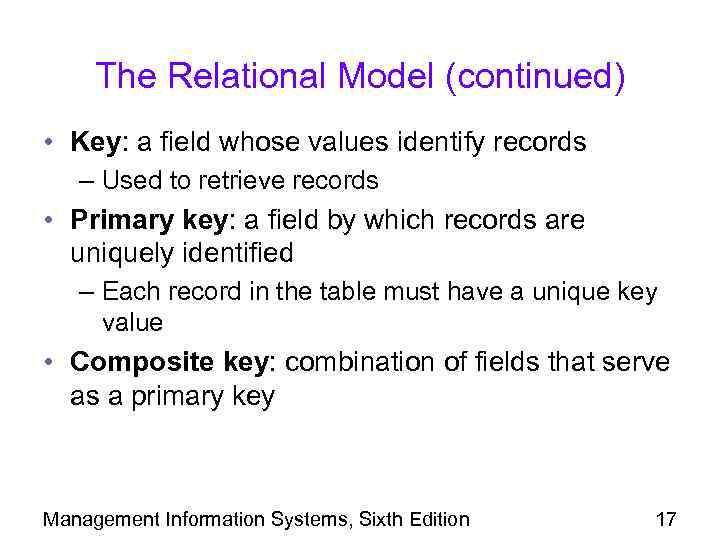 The Relational Model (continued)

• Key: a field whose values identify records
– Used to retrieve records

• Primary key: a field by which records are uniquely identified
– Each record in the table must have a unique key value

• Composite key: combination of fields that serve as a primary key

Management Information Systems, Sixth Edition

17